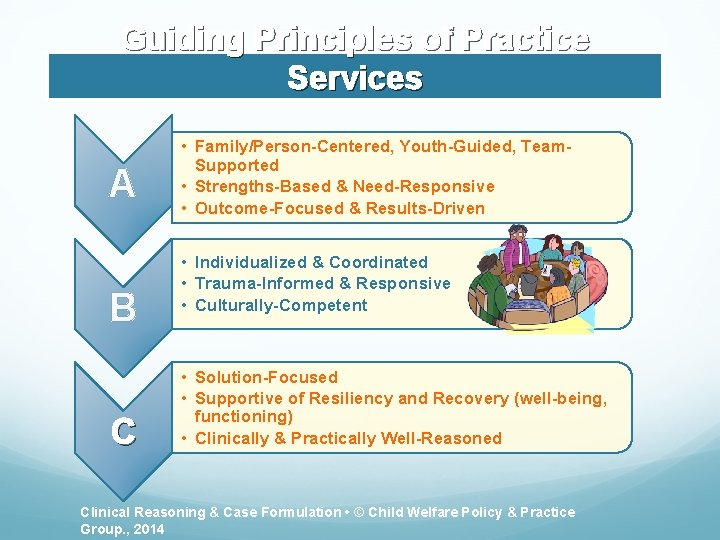 Guiding Principles of Practice

Services

A

• Family/Person-Centered, Youth-Guided, Team-Supported
• Strengths-Based & Need-Responsive
• Outcome-Focused & Results-Driven

B

• Individualized & Coordinated
• Trauma-Informed & Responsive
• Culturally-Competent

C

• Solution-Focused
• Supportive of Resiliency and Recovery (well-being, functioning)
• Clinically & Practically Well-Reasoned

Clinical Reasoning & Case Formulation • © Child Welfare Policy & Practice Group., 2014